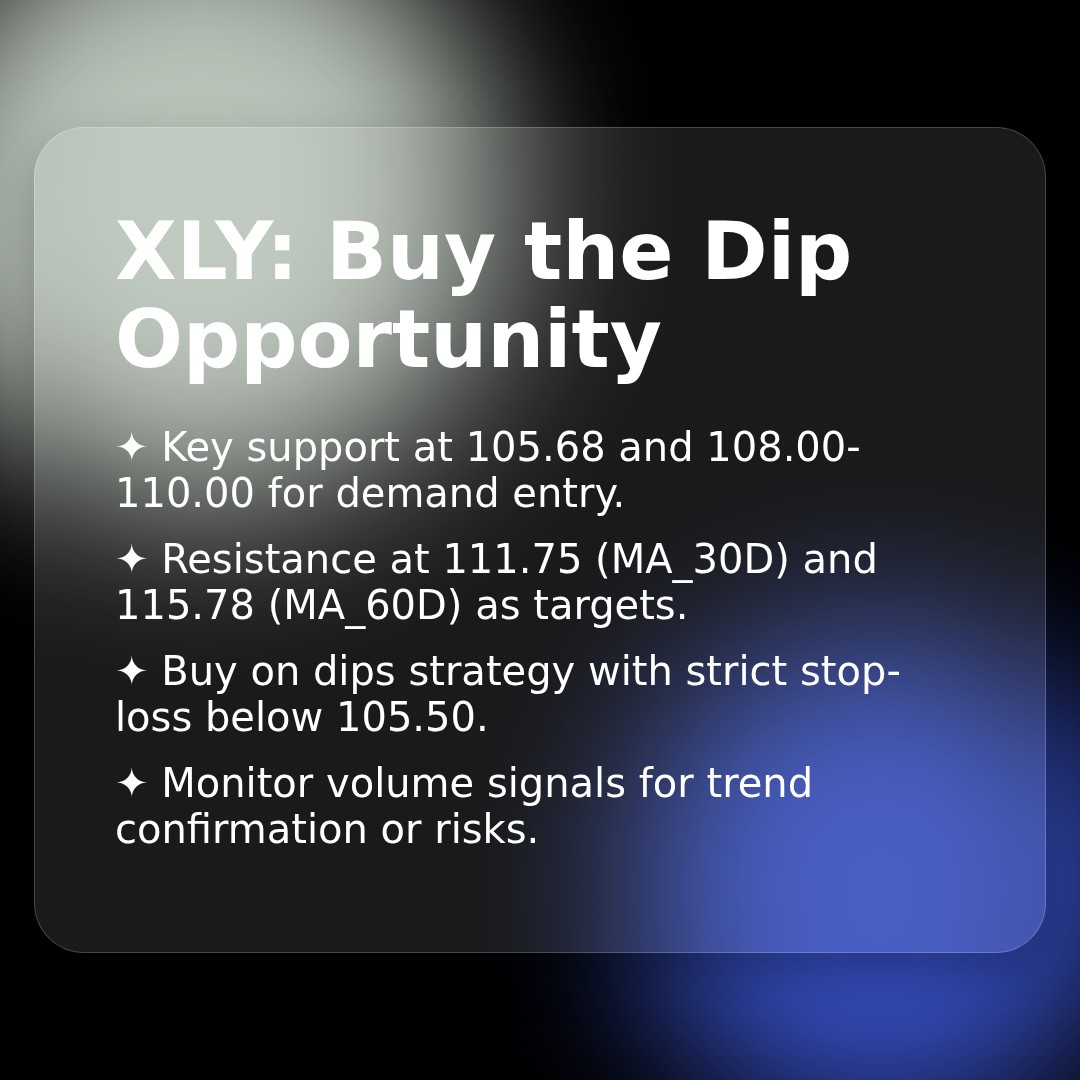 XLY: Buy the Dip Opportunity

✦ Key support at 105.68 and 108.00-110.00 for demand entry.

✦ Resistance at 111.75 (MA_30D) and 115.78 (MA_60D) as targets.

✦ Buy on dips strategy with strict stop-loss below 105.50.

✦ Monitor volume signals for trend confirmation or risks.